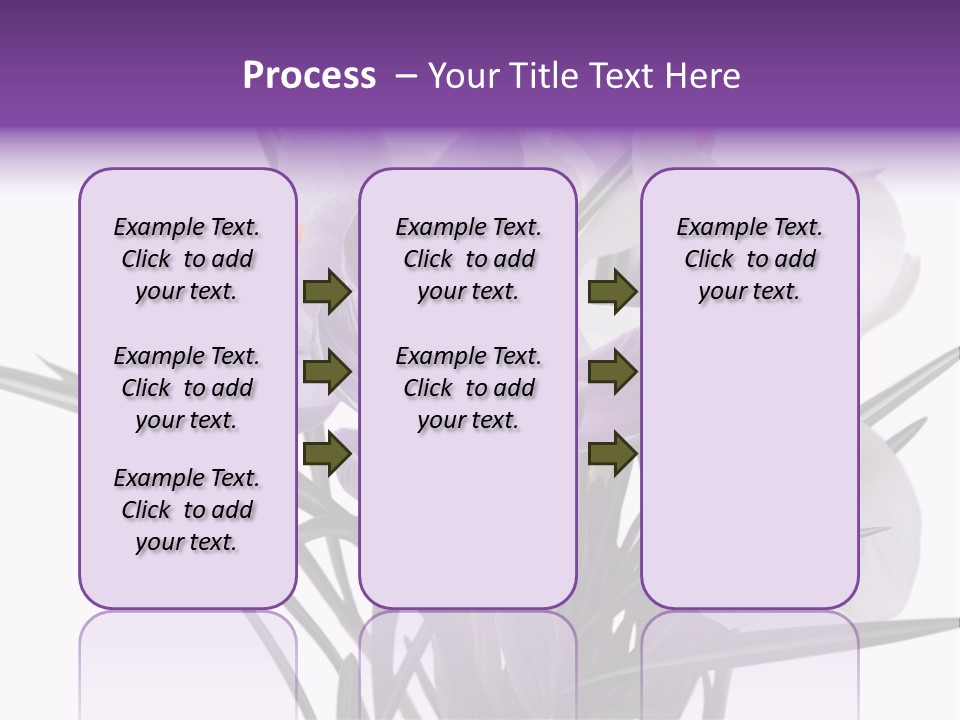 Process – Your Title Text Here

Example Text. Click to add your text.

Example Text. Click to add your text.

Example Text. Click to add your text.

Example Text. Click to add your text.

Example Text. Click to add your text.

Example Text. Click to add your text.